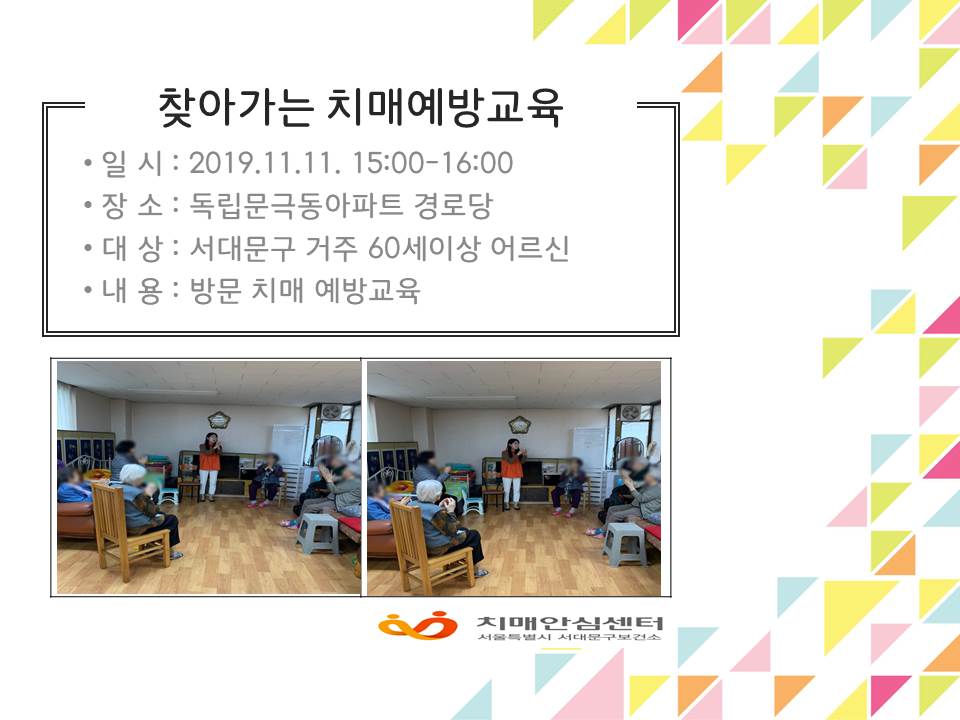 찾아가는 치매예방교육

• 일 시 : 2019.11.11. 15:00-16:00
• 장 소 : 독립문극동아파트 경로당
• 대 상 : 서대문구 거주 60세이상 어르신
• 내 용 : 방문 치매 예방교육

치매안심센터
서울특별시 서대문구보건소